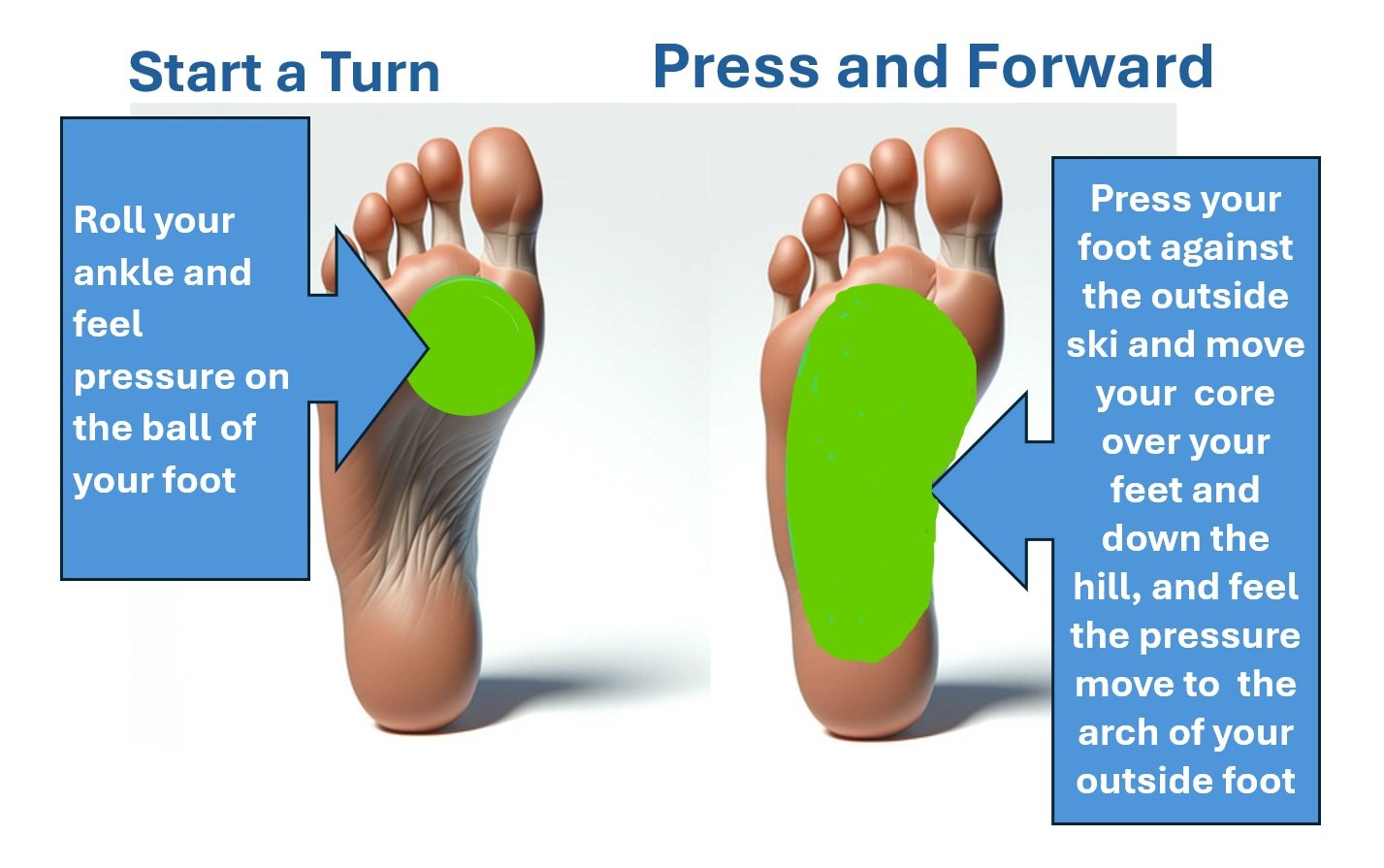 Start a Turn

Roll your ankle and feel pressure on the ball of your foot

Press and Forward

Press your foot against the outside ski and move your core over your feet and down the hill, and feel the pressure move to the arch of your outside foot